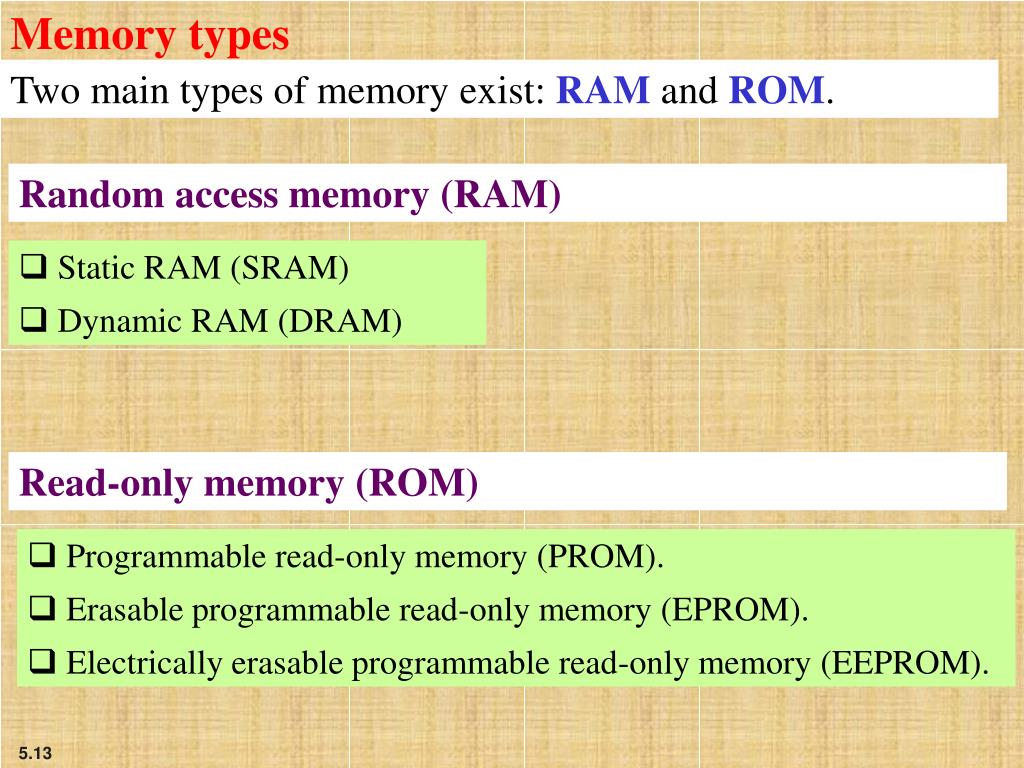 Memory types

Two main types of memory exist: RAM and ROM.

Random access memory (RAM)

❑ Static RAM (SRAM)
❑ Dynamic RAM (DRAM)

Read-only memory (ROM)

❑ Programmable read-only memory (PROM).
❑ Erasable programmable read-only memory (EPROM).
❑ Electrically erasable programmable read-only memory (EEPROM).

5.13